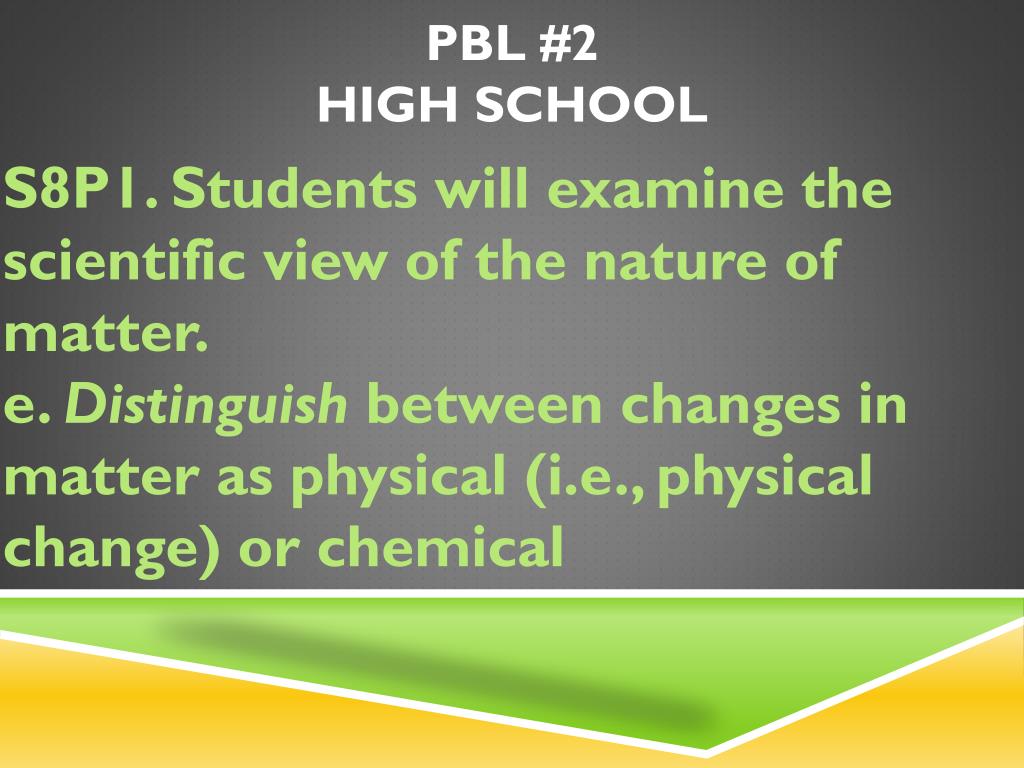 PBL #2
HIGH SCHOOL

S8P1. Students will examine the scientific view of the nature of matter.
e. Distinguish between changes in matter as physical (i.e., physical change) or chemical